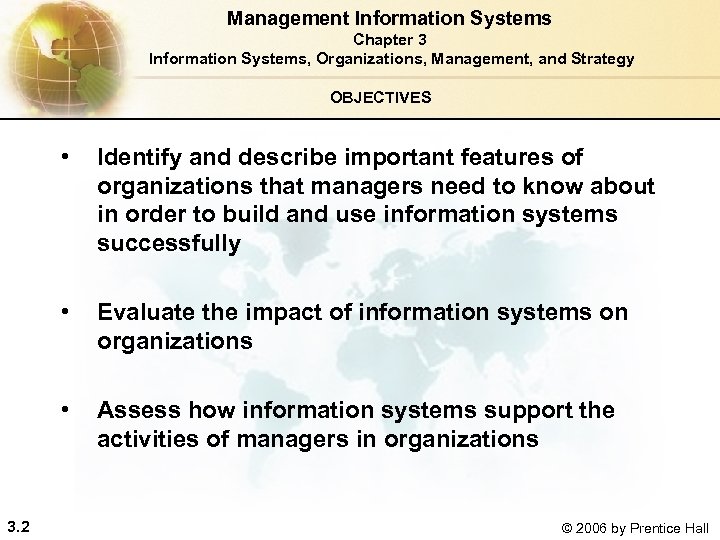 Management Information Systems
Chapter 3
Information Systems, Organizations, Management, and Strategy

OBJECTIVES

• Identify and describe important features of organizations that managers need to know about in order to build and use information systems successfully

• Evaluate the impact of information systems on organizations

• Assess how information systems support the activities of managers in organizations

3.2

© 2006 by Prentice Hall